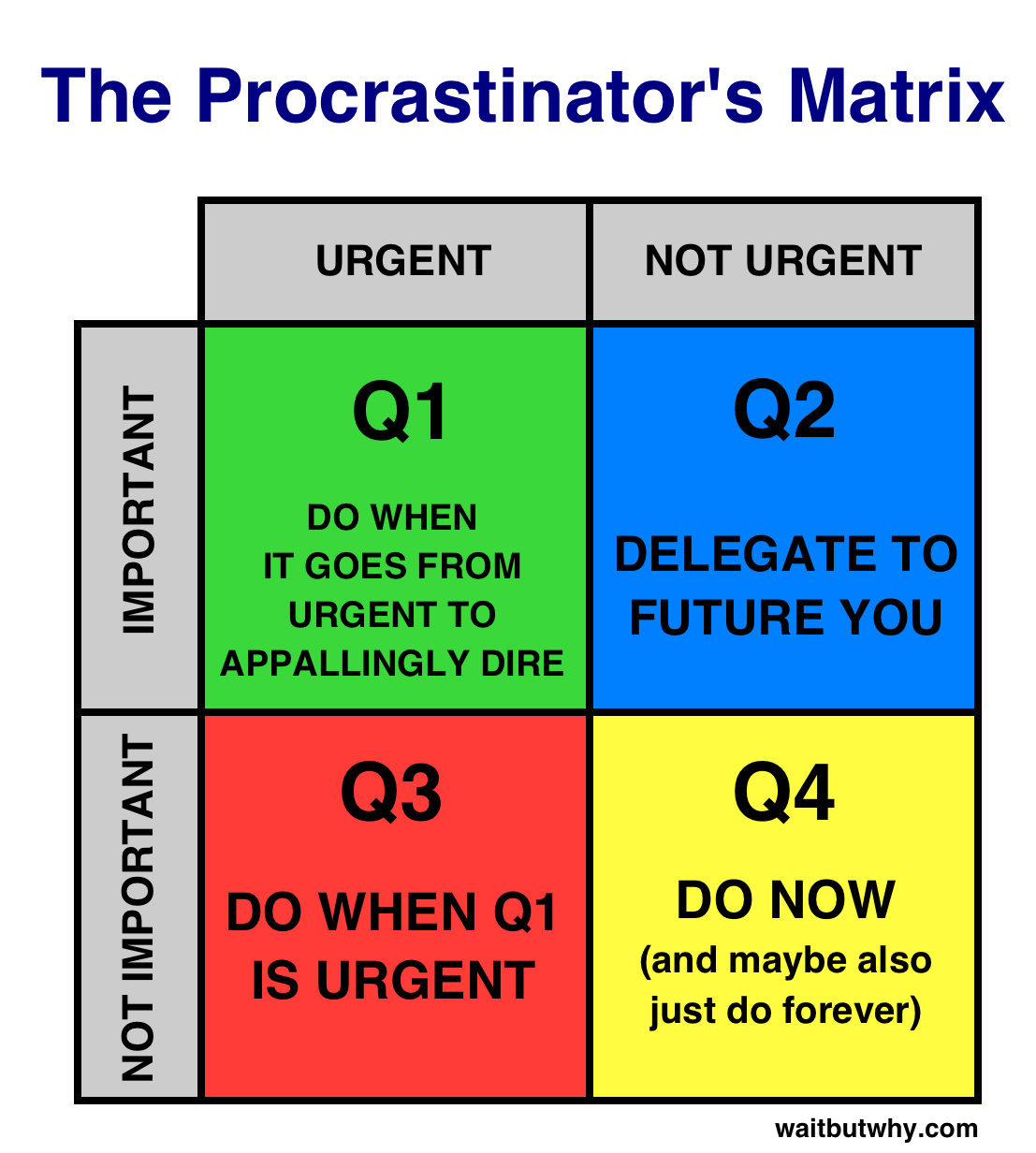 The Procrastinator's Matrix

| | URGENT | NOT URGENT |
|---|---|---|
| IMPORTANT | Q1 DO WHEN IT GOES FROM URGENT TO APPALLINGLY DIRE | Q2 DELEGATE TO FUTURE YOU |
| NOT IMPORTANT | Q3 DO WHEN Q1 IS URGENT | Q4 DO NOW (and maybe also just do forever) |

waitbutwhy.com